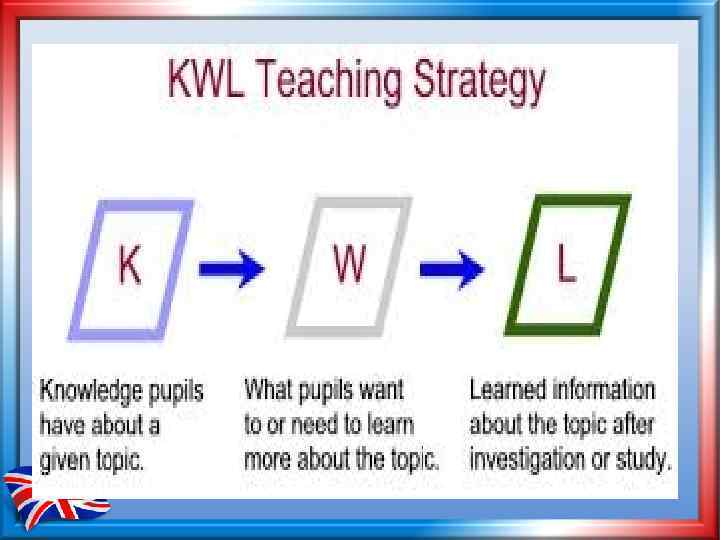 KWL Teaching Strategy

K

W

L

Knowledge pupils have about a given topic.

What pupils want to or need to learn more about the topic.

Learned information about the topic after investigation or study.